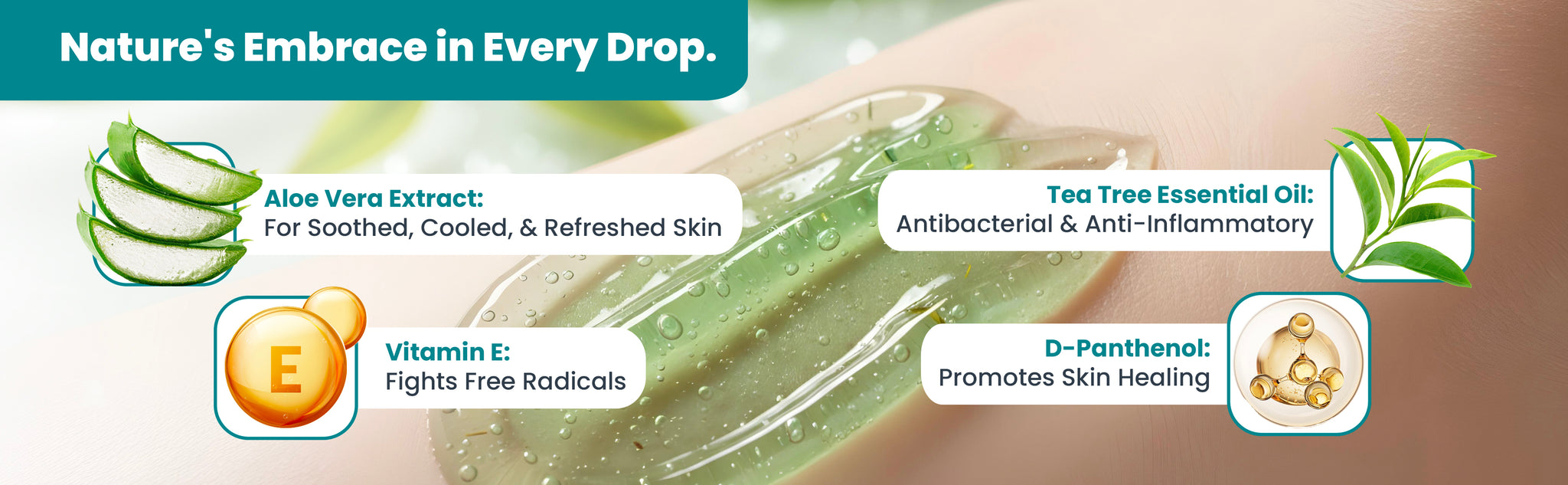 Nature's Embrace in Every Drop.

Aloe Vera Extract:
For Soothed, Cooled, & Refreshed Skin

E

Vitamin E:
Fights Free Radicals

Tea Tree Essential Oil:
Antibacterial & Anti-Inflammatory

D-Panthenol:
Promotes Skin Healing